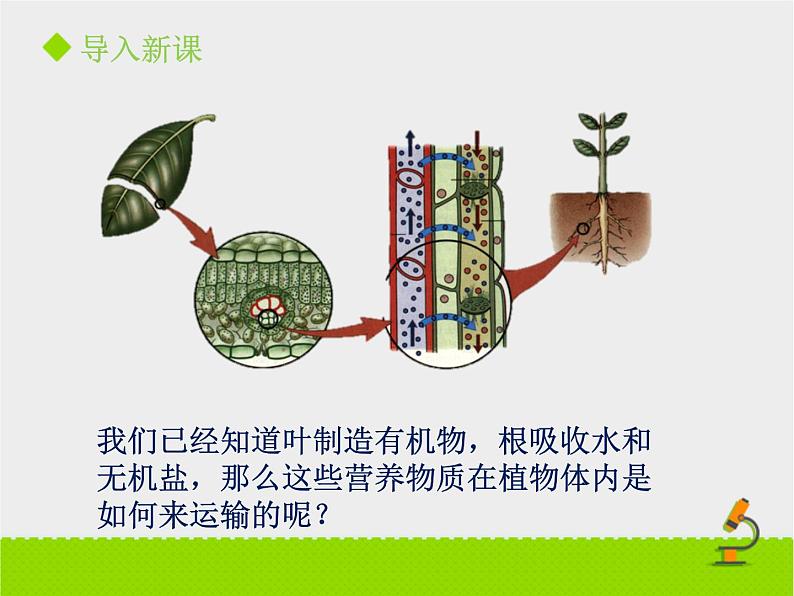 ◆ 导入新课

我们已经知道叶制造有机物，根吸收水和无机盐，那么这些营养物质在植物体内是如何来运输的呢？